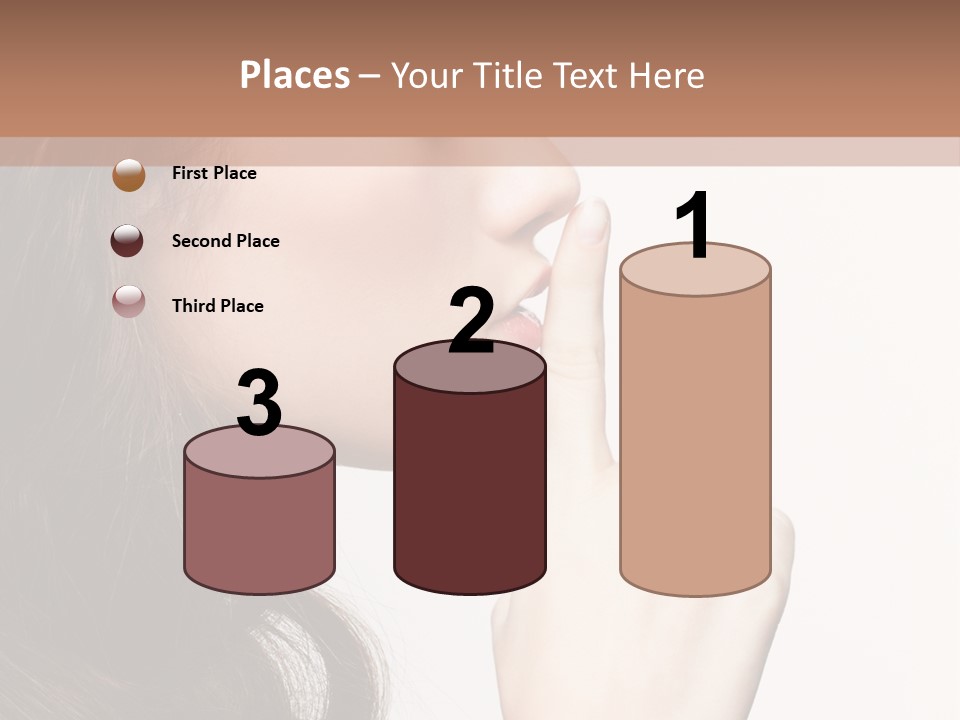 Places – Your Title Text Here

First Place

Second Place

Third Place

3

2

1